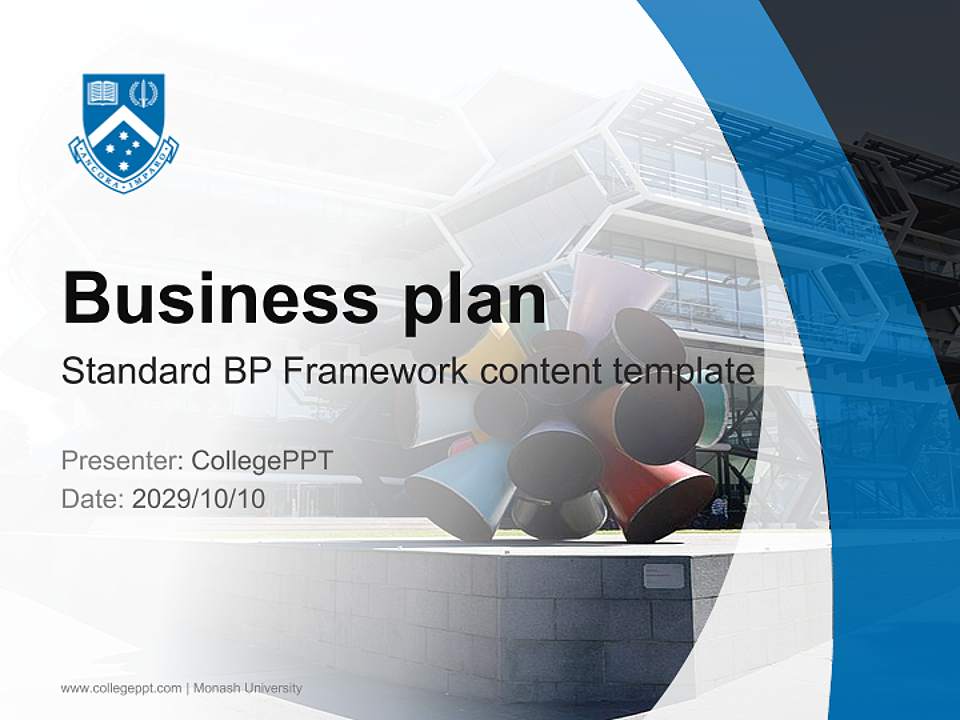 ANCORA IMPARO

Business plan

Standard BP Framework content template

Presenter: CollegePPT
Date: 2029/10/10

www.collegeppt.com | Monash University